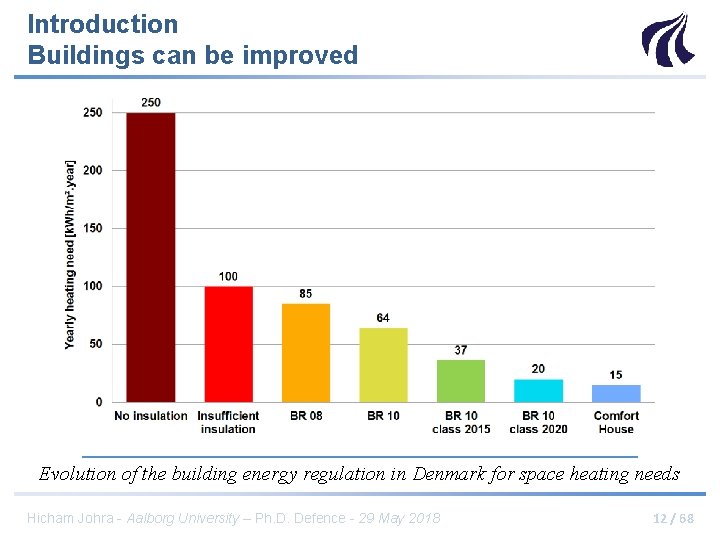 Introduction
Buildings can be improved

Yearly heating need [kWh/m².year]

250
200
150
100
50
0

250
100
85
64
37
20
15

No insulation
Insufficient insulation
BR 08
BR 10
BR 10 class 2015
BR 10 class 2020
Comfort House

Evolution of the building energy regulation in Denmark for space heating needs

Hicham Johra - Aalborg University – Ph.D. Defence - 29 May 2018

12 / 68